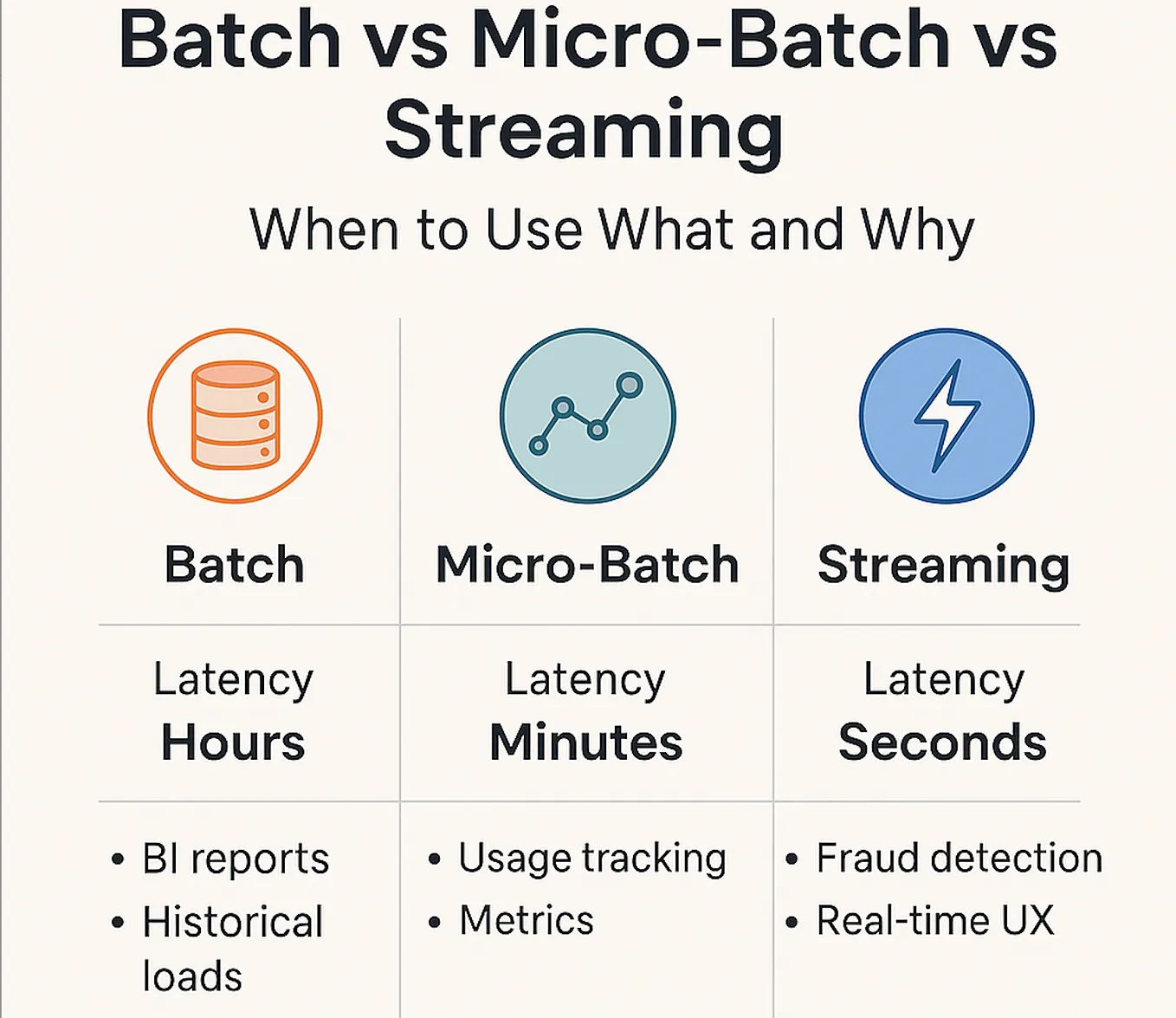 Batch vs Micro-Batch vs Streaming

When to Use What and Why

| Batch | Micro-Batch | Streaming |
|---|---|---|
| Latency **Hours** | Latency **Minutes** | Latency **Seconds** |
| • BI reports • Historical loads | • Usage tracking • Metrics | • Fraud detection • Real-time UX |